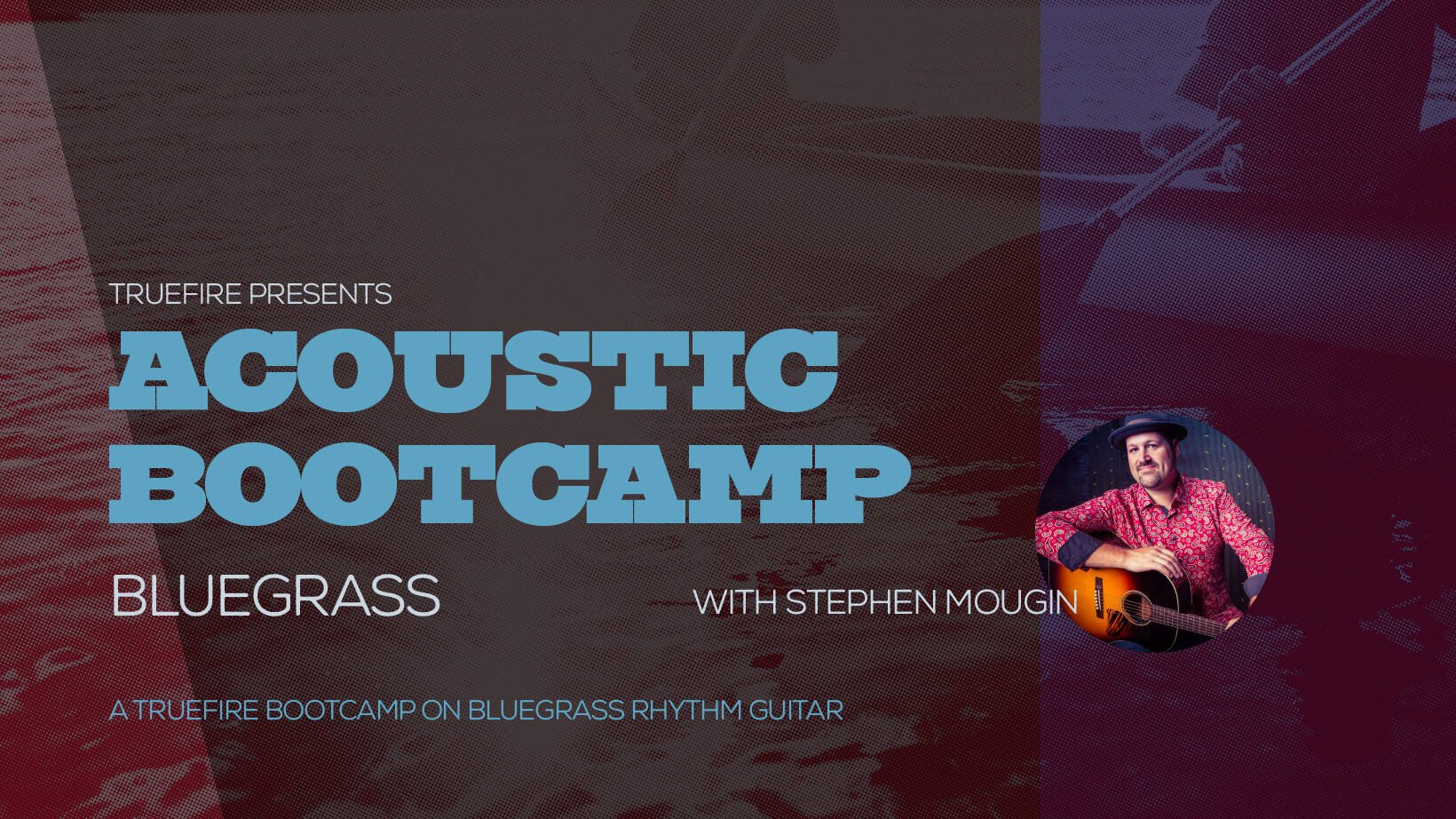 TRUEFIRE PRESENTS

ACOUSTIC BOOTCAMP

BLUEGRASS

WITH STEPHEN MOUGIN

A TRUEFIRE BOOTCAMP ON BLUEGRASS RHYTHM GUITAR